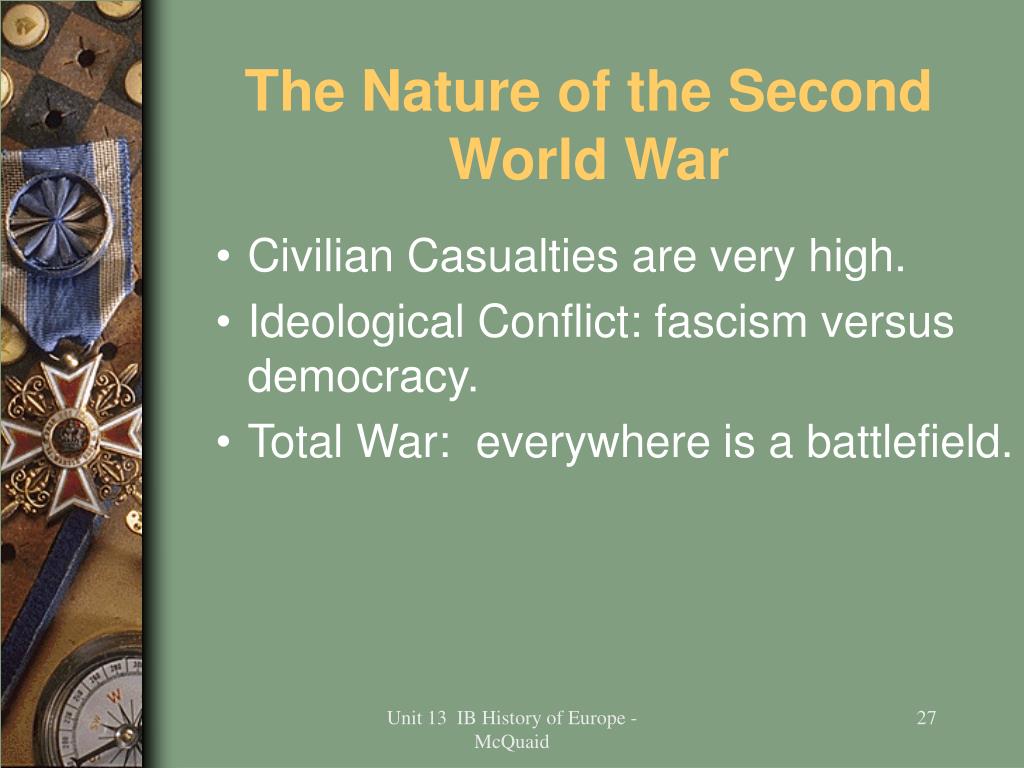 The Nature of the Second World War

• Civilian Casualties are very high.
• Ideological Conflict: fascism versus democracy.
• Total War: everywhere is a battlefield.

Unit 13 IB History of Europe - McQuaid

27